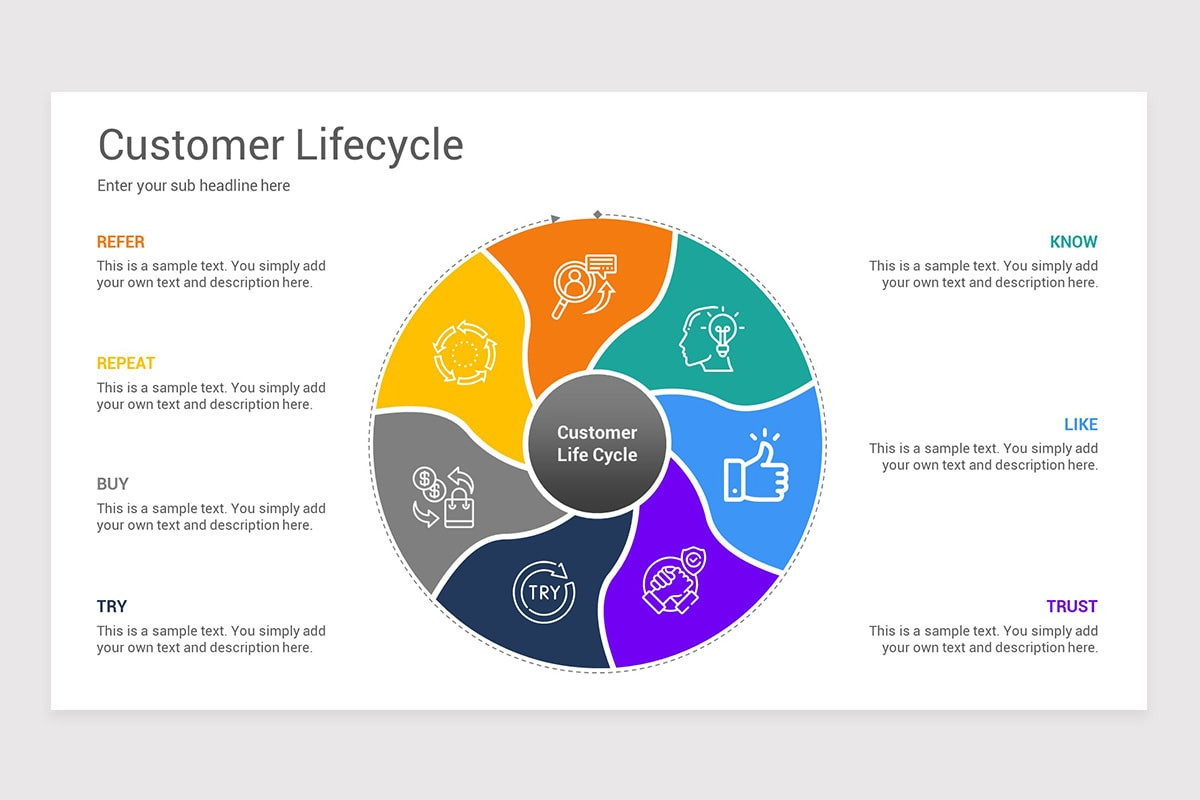 Customer Lifecycle

Enter your sub headline here

REFER

This is a sample text. You simply add your own text and description here.

REPEAT

This is a sample text. You simply add your own text and description here.

BUY

This is a sample text. You simply add your own text and description here.

TRY

This is a sample text. You simply add your own text and description here.

Customer Life Cycle

TRY

KNOW

This is a sample text. You simply add your own text and description here.

LIKE

This is a sample text. You simply add your own text and description here.

TRUST

This is a sample text. You simply add your own text and description here.